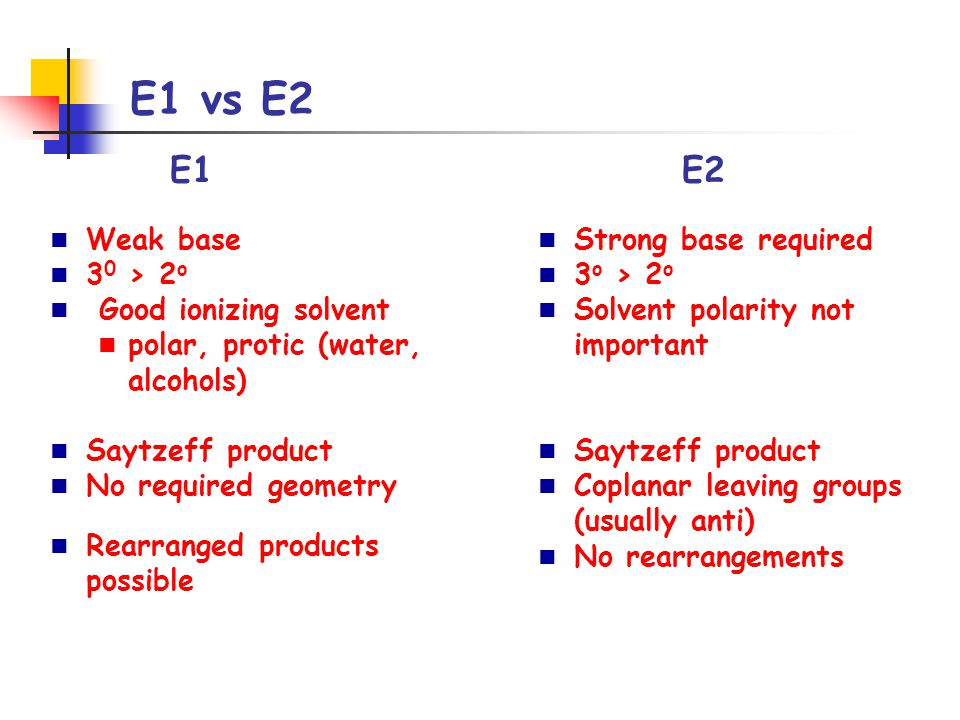 E1 vs E2

E1

- Weak base
- $3^0 > 2^o$
- Good ionizing solvent
  - polar, protic (water, alcohols)

- Saytzeff product
- No required geometry
- Rearranged products possible

E2

- Strong base required
- $3^o > 2^o$
- Solvent polarity not important

- Saytzeff product
- Coplanar leaving groups (usually anti)
- No rearrangements